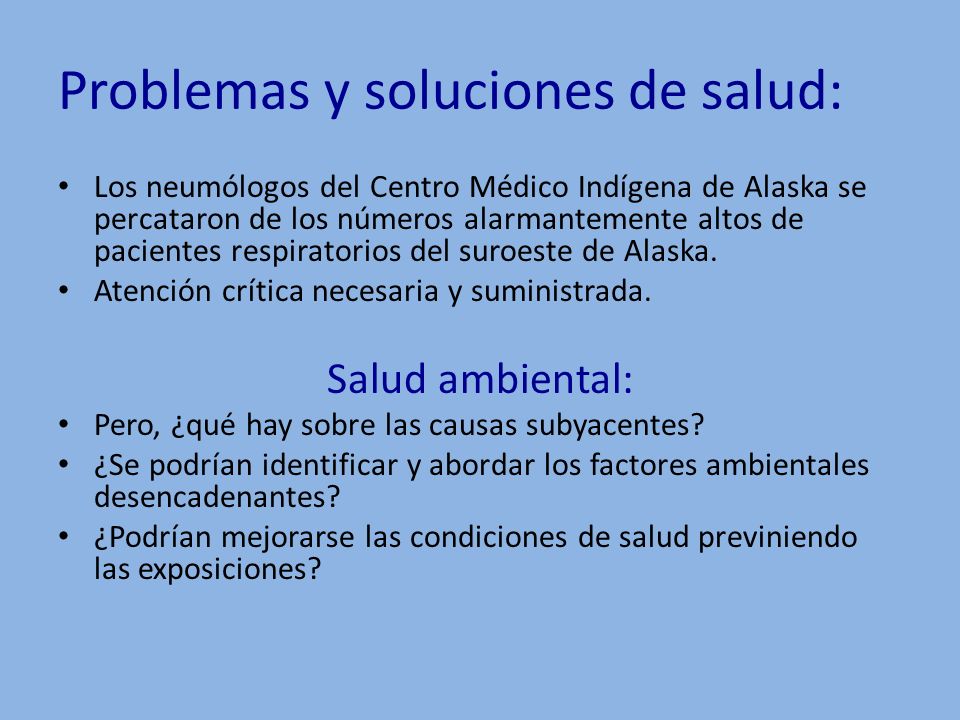 Problemas y soluciones de salud:

• Los neumólogos del Centro Médico Indígena de Alaska se percataron de los números alarmantemente altos de pacientes respiratorios del suroeste de Alaska.
• Atención crítica necesaria y suministrada.

Salud ambiental:

• Pero, ¿qué hay sobre las causas subyacentes?
• ¿Se podrían identificar y abordar los factores ambientales desencadenantes?
• ¿Podrían mejorarse las condiciones de salud previniendo las exposiciones?